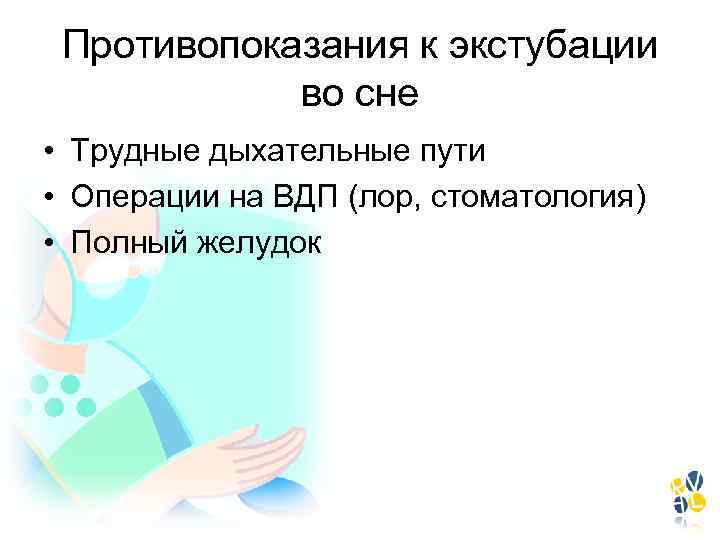 Противопоказания к экстубации во сне

• Трудные дыхательные пути
• Операции на ВДП (лор, стоматология)
• Полный желудок